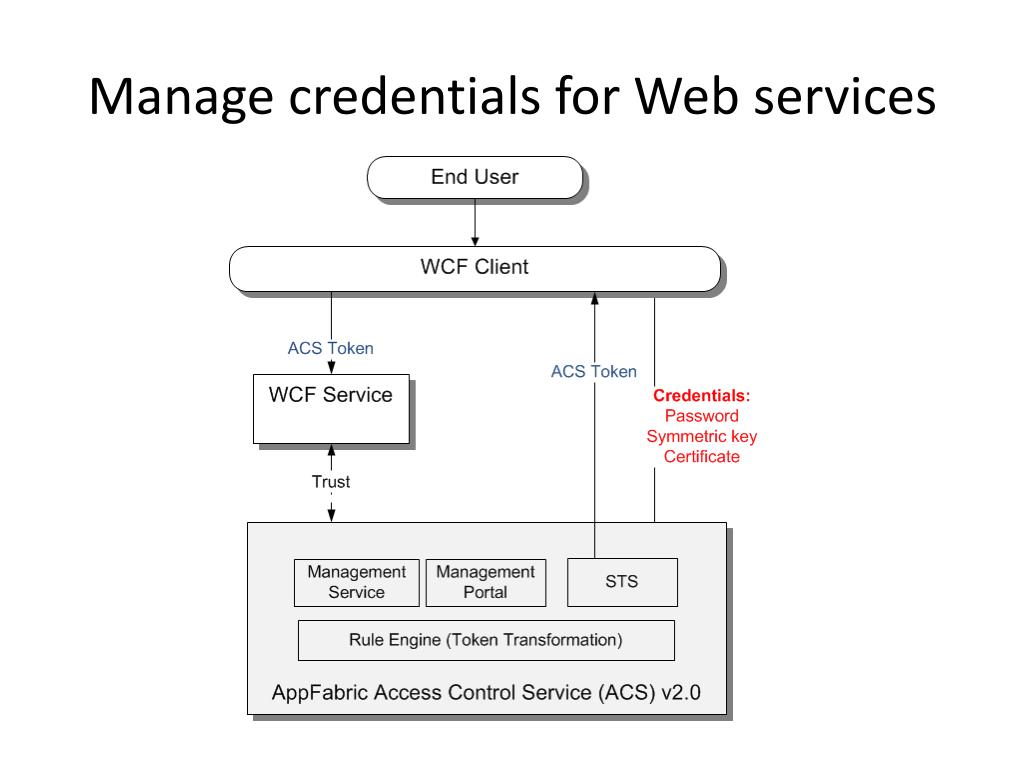 Manage credentials for Web services

End User

WCF Client

ACS Token

WCF Service

ACS Token

Credentials:
Password
Symmetric key
Certificate

Trust

Management Service

Management Portal

STS

Rule Engine (Token Transformation)

AppFabric Access Control Service (ACS) v2.0